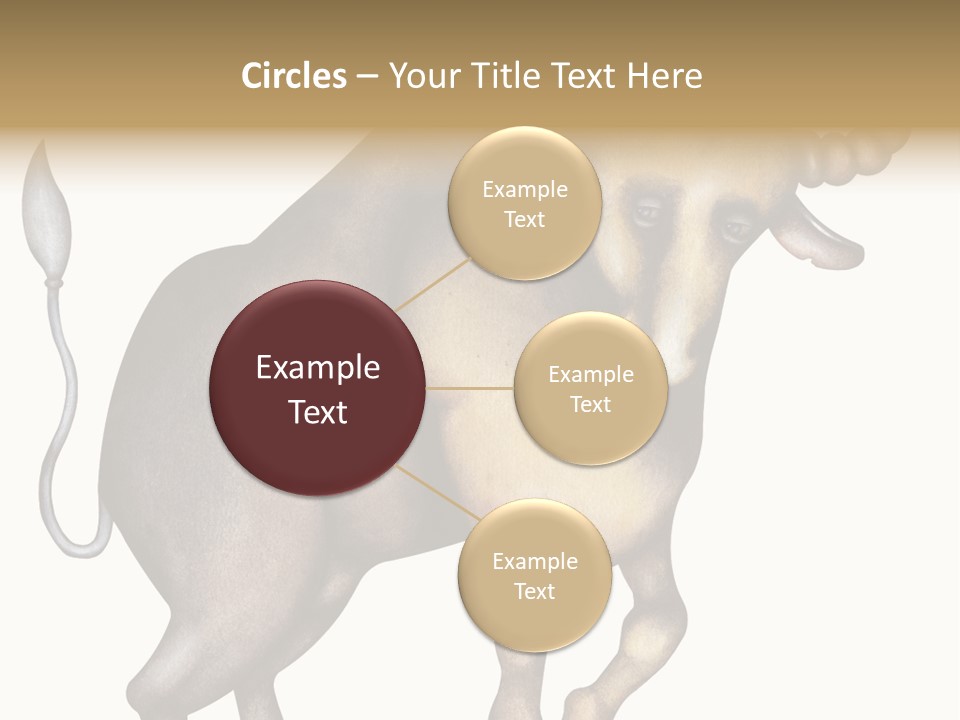 Circles – Your Title Text Here

Example Text

Example Text

Example Text

Example Text